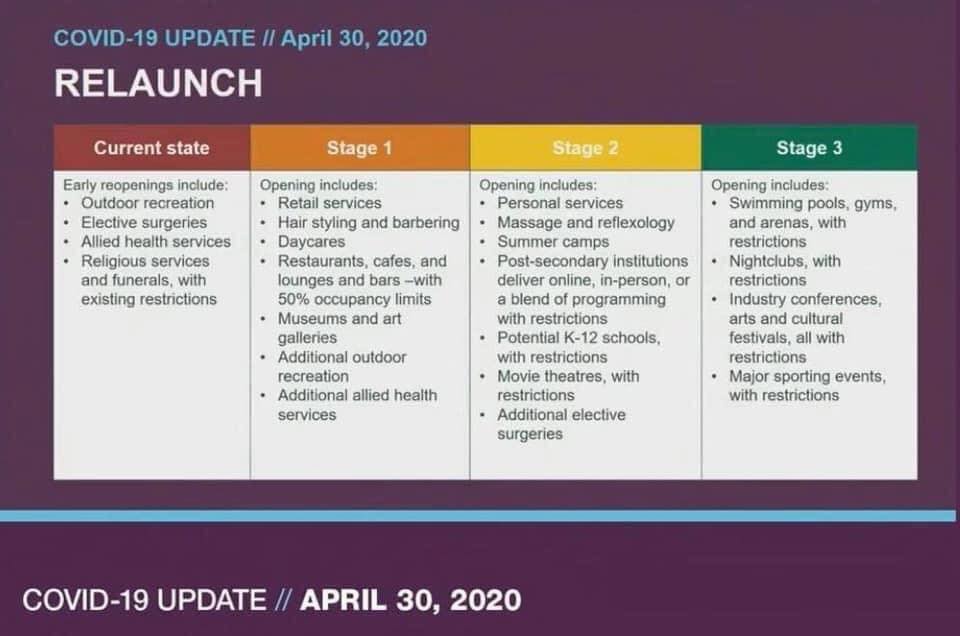 COVID-19 UPDATE // April 30, 2020

RELAUNCH

| Current state | Stage 1 | Stage 2 | Stage 3 |
|---|---|---|---|
| Early reopenings include: • Outdoor recreation • Elective surgeries • Allied health services • Religious services and funerals, with existing restrictions | Opening includes: • Retail services • Hair styling and barbering • Daycares • Restaurants, cafes, and lounges and bars –with 50% occupancy limits • Museums and art galleries • Additional outdoor recreation • Additional allied health services | Opening includes: • Personal services • Massage and reflexology • Summer camps • Post-secondary institutions deliver online, in-person, or a blend of programming with restrictions • Potential K-12 schools, with restrictions • Movie theatres, with restrictions • Additional elective surgeries | Opening includes: • Swimming pools, gyms, and arenas, with restrictions • Nightclubs, with restrictions • Industry conferences, arts and cultural festivals, all with restrictions • Major sporting events, with restrictions |

COVID-19 UPDATE // APRIL 30, 2020